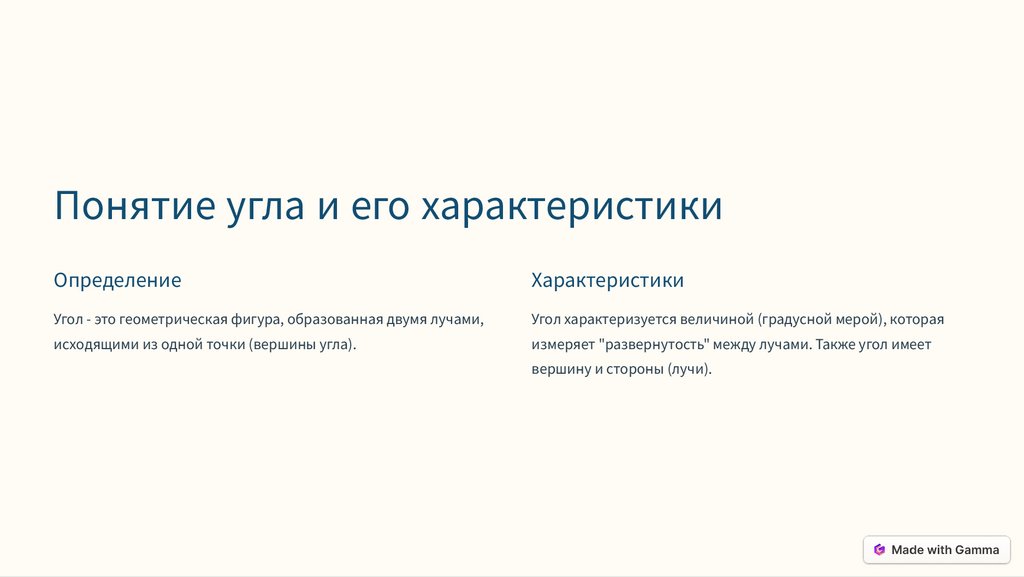 Понятие угла и его характеристики

Определение

Угол - это геометрическая фигура, образованная двумя лучами, исходящими из одной точки (вершины угла).

Характеристики

Угол характеризуется величиной (градусной мерой), которая измеряет "развернутость" между лучами. Также угол имеет вершину и стороны (лучи).

Made with Gamma